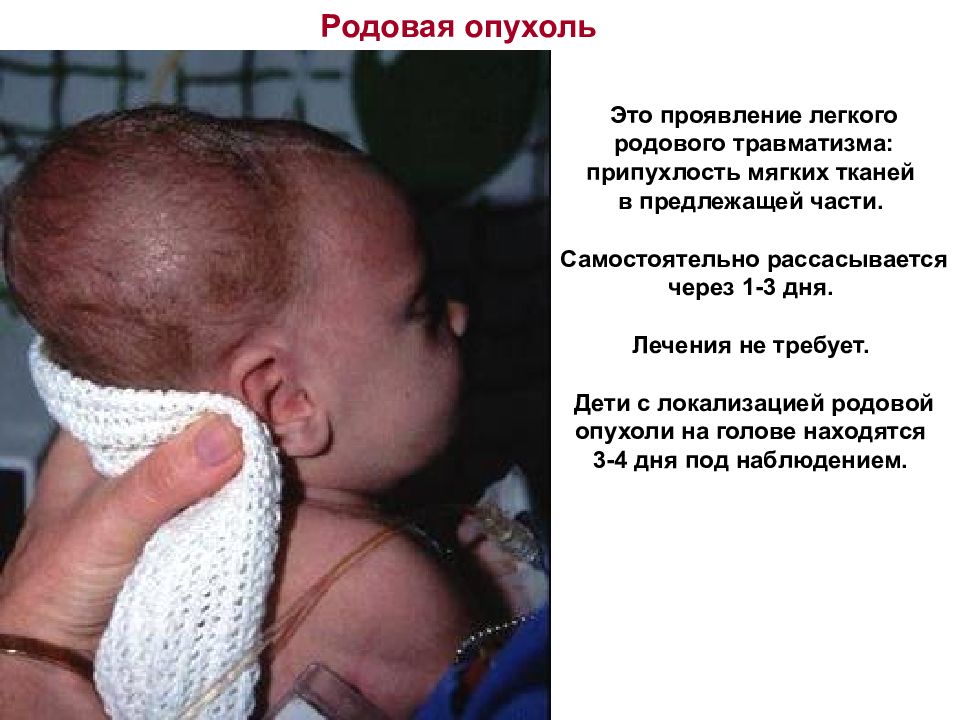 Родовая опухоль

Это проявление легкого родового травматизма: припухлость мягких тканей в предлежащей части.

Самостоятельно рассасывается через 1-3 дня.

Лечения не требует.

Дети с локализацией родовой опухоли на голове находятся 3-4 дня под наблюдением.